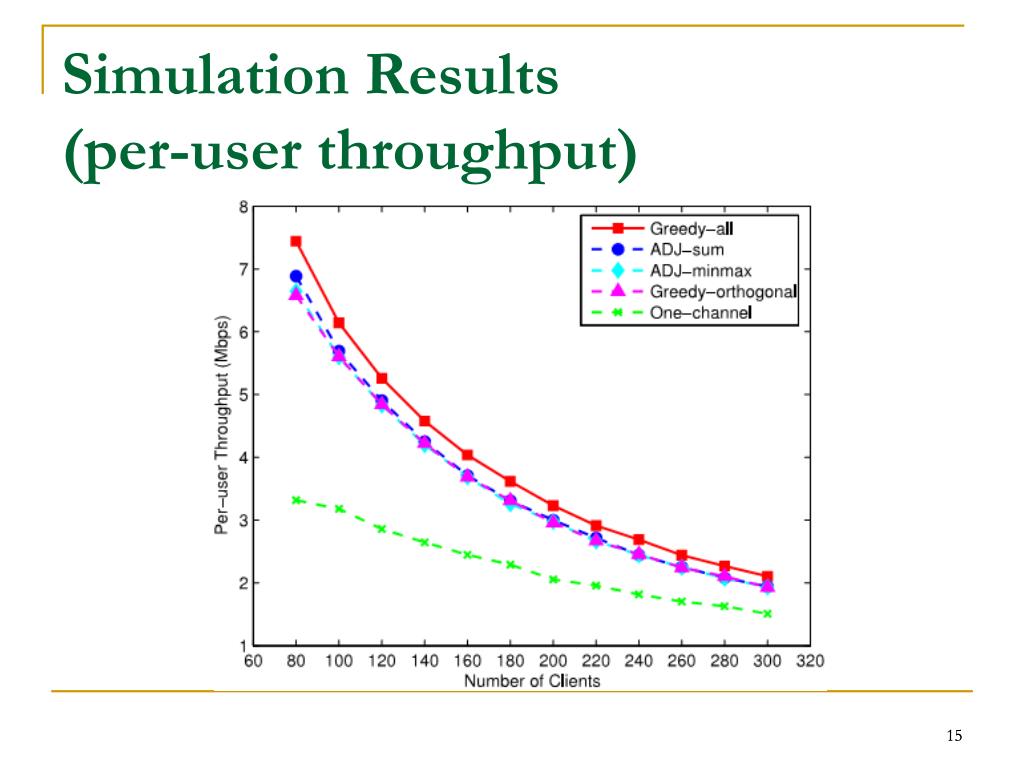 Simulation Results
(per-user throughput)

Greedy–all
ADJ–sum
ADJ–minmax
Greedy–orthogonal
One–channel

Per–user Throughput (Mbps)

8
7
6
5
4
3
2
1

60 80 100 120 140 160 180 200 220 240 260 280 300 320

Number of Clients

15